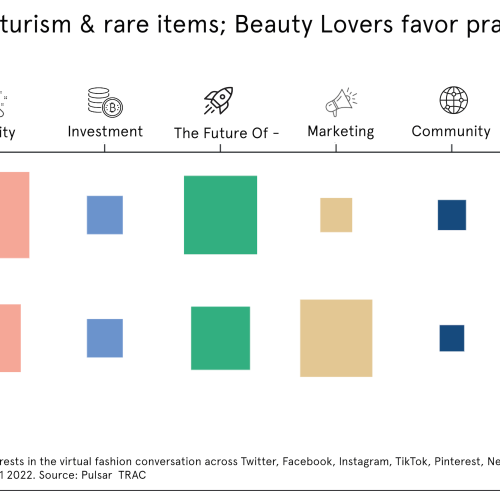 turism & rare items; Beauty Lovers favor pra

ity

Investment

The Future Of -

Marketing

Community

rests in the virtual fashion conversation across Twitter, Facebook, Instagram, TikTok, Pinterest, Ne
1 2022. Source: Pulsar TRAC